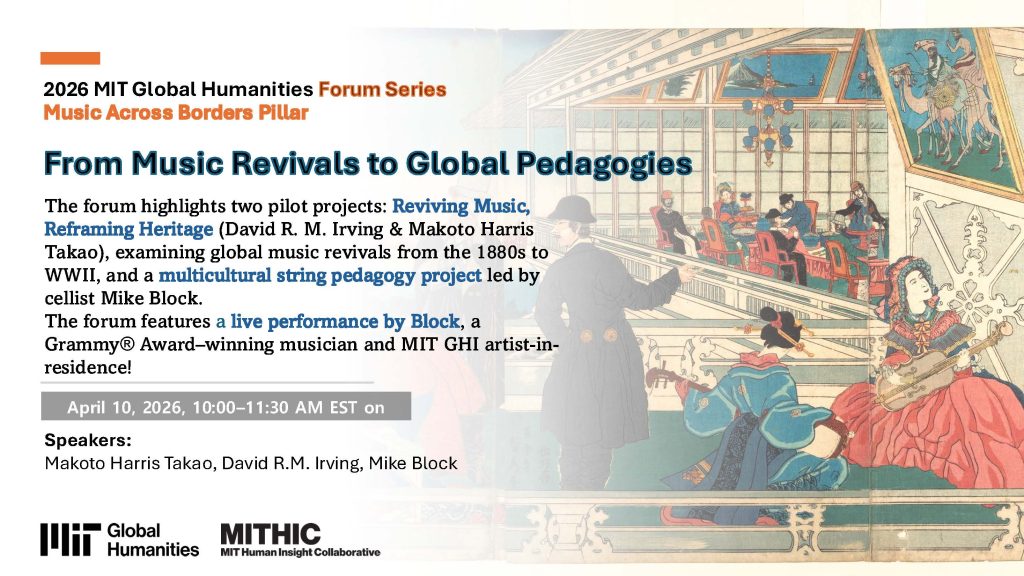 2026 MIT Global Humanities Forum Series
Music Across Borders Pillar

From Music Revivals to Global Pedagogies

The forum highlights two pilot projects: Reviving Music, Reframing Heritage (David R. M. Irving & Makoto Harris Takao), examining global music revivals from the 1880s to WWII, and a multicultural string pedagogy project led by cellist Mike Block.
The forum features a live performance by Block, a Grammy® Award–winning musician and MIT GHI artist-in-residence!

April 10, 2026, 10:00–11:30 AM EST on

Speakers:
Makoto Harris Takao, David R.M. Irving, Mike Block

MIT Global Humanities

MITHIC
MIT Human Insight Collaborative